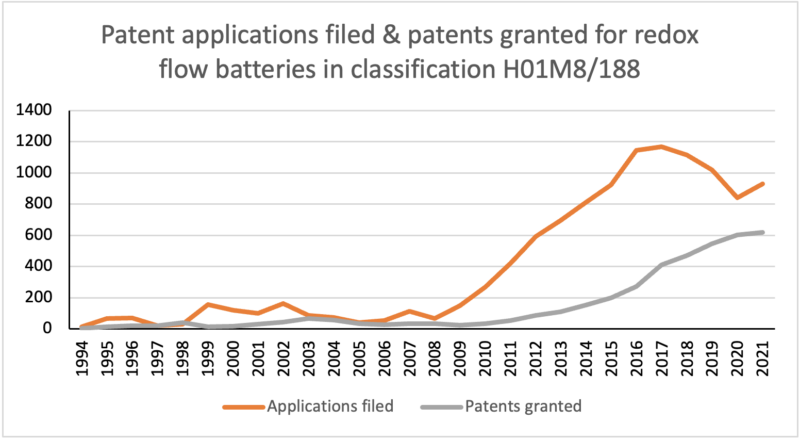 Patent applications filed & patents granted for redox flow batteries in classification H01M8/188

1400
1200
1000
800
600
400
200
0

1994
1995
1996
1997
1998
1999
2000
2001
2002
2003
2004
2005
2006
2007
2008
2009
2010
2011
2012
2013
2014
2015
2016
2017
2018
2019
2020
2021

Applications filed
Patents granted